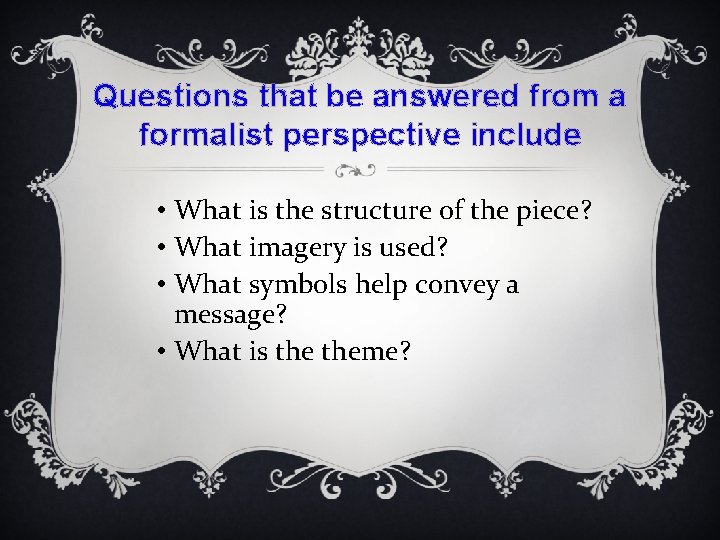 Questions that be answered from a formalist perspective include

• What is the structure of the piece?
• What imagery is used?
• What symbols help convey a message?
• What is the theme?